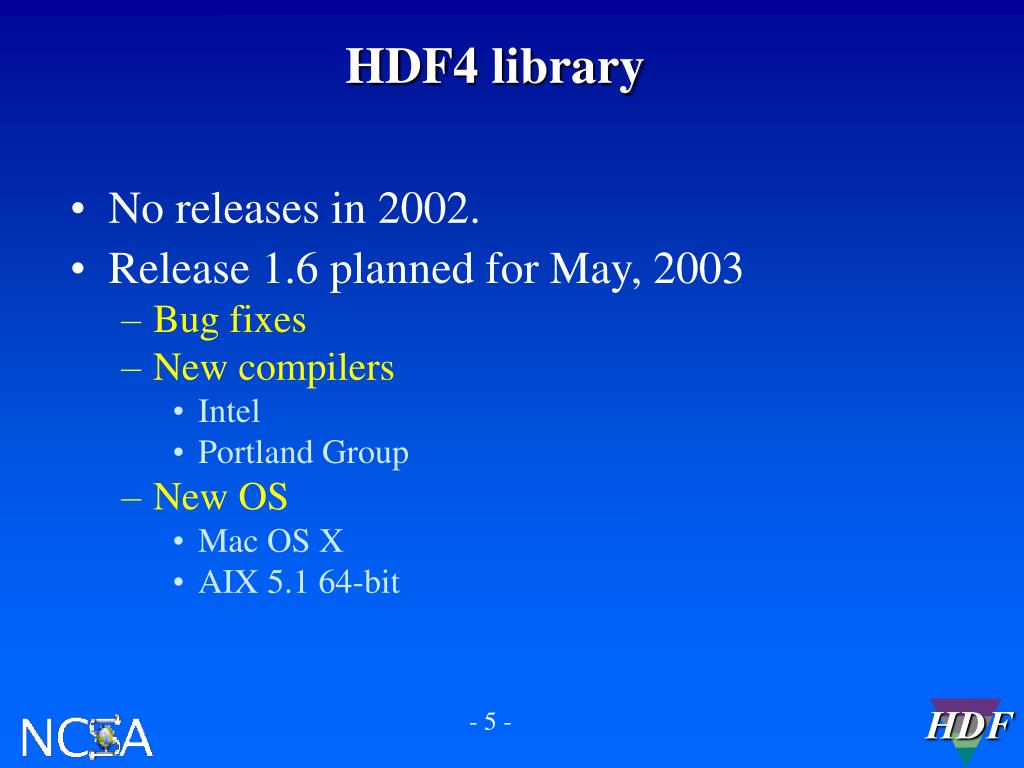 HDF4 library

• No releases in 2002.
• Release 1.6 planned for May, 2003
– Bug fixes
– New compilers
• Intel
• Portland Group
– New OS
• Mac OS X
• AIX 5.1 64-bit

NCSA

- 5 -

HDF